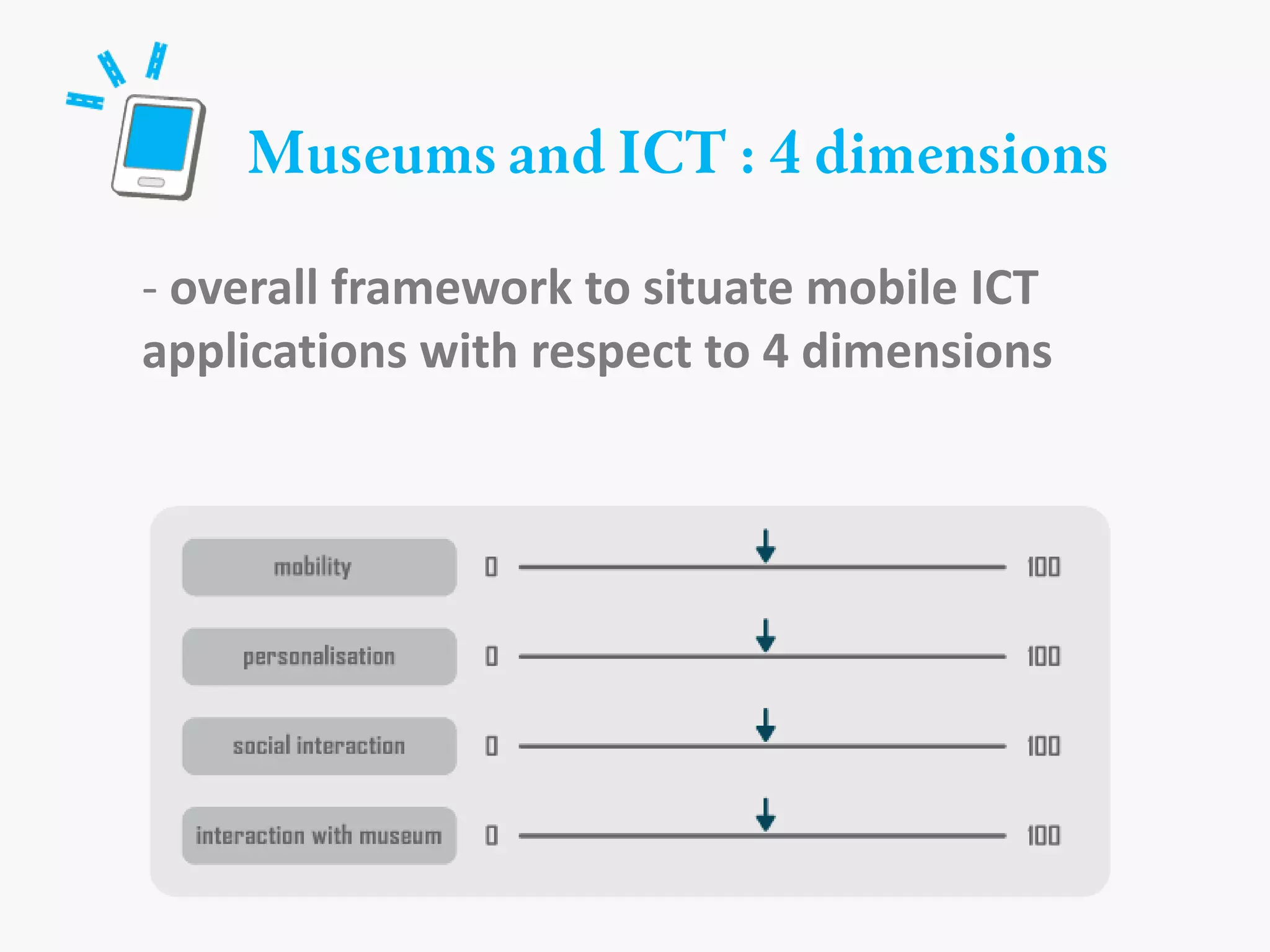 Museums and ICT : 4 dimensions

- overall framework to situate mobile ICT applications with respect to 4 dimensions

mobility 0 100

personalisation 0 100

social interaction 0 100

interaction with museum 0 100